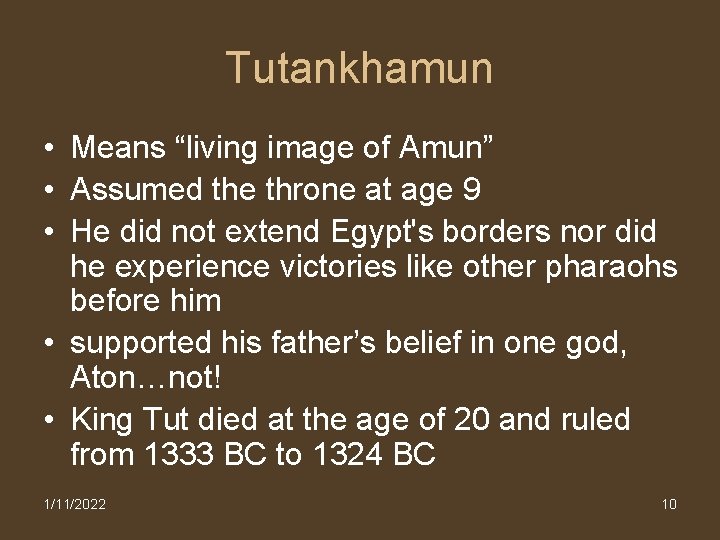 Tutankhamun

• Means “living image of Amun”
• Assumed the throne at age 9
• He did not extend Egypt's borders nor did he experience victories like other pharaohs before him
• supported his father’s belief in one god, Aton…not!
• King Tut died at the age of 20 and ruled from 1333 BC to 1324 BC

1/11/2022

10